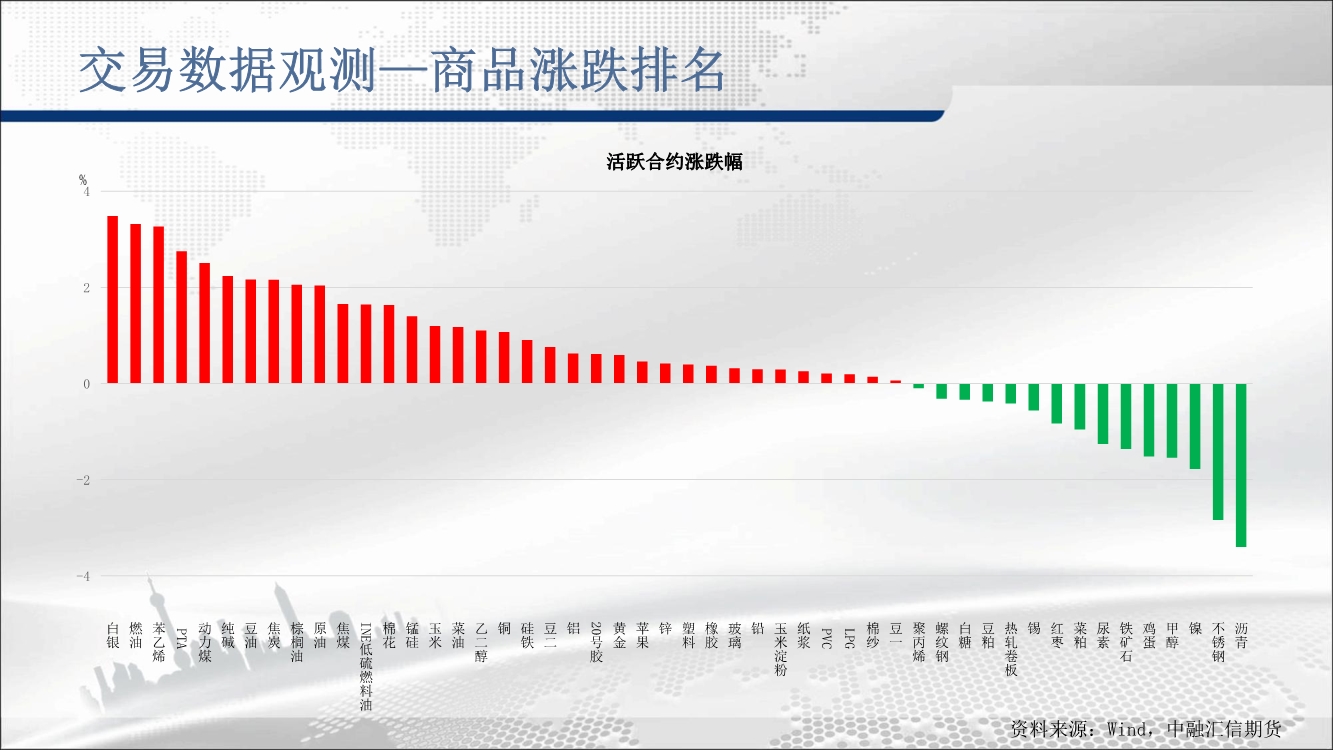 交易数据观测—商品涨跌排名

活跃合约涨跌幅

%
4
2
0
-2
-4

白银 燃油 苯乙烯 PTA 动力煤 纯碱 豆油 焦炭 棕榈油 原油 焦煤 INE低硫燃料油 棉花 锰硅 玉米 菜油 乙二醇 铜 硅铁 豆二 铝 20号胶 黄金 苹果 锌 塑料 橡胶 玻璃 铅 玉米淀粉 纸浆 PVC LPG 棉纱 豆一 聚丙烯 螺纹钢 白糖 豆粕 热轧卷板 锡 红枣 菜粕 尿素 铁矿石 鸡蛋 甲醇 镍 不锈钢 沥青

资料来源：Wind，中融汇信期货